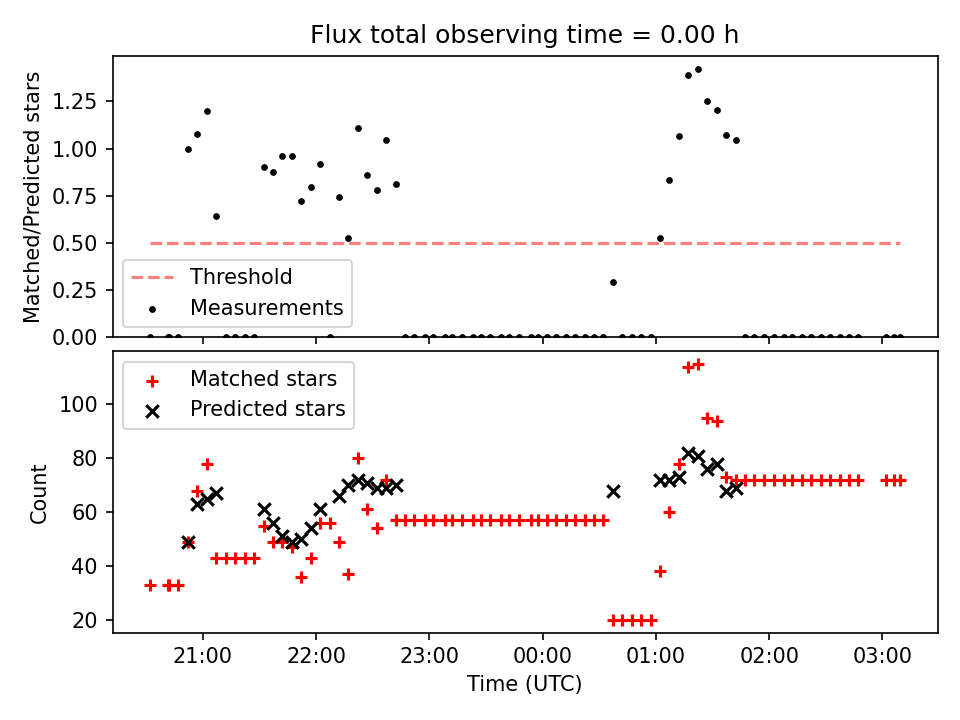 Flux total observing time = 0.00 h

Matched/Predicted stars

1.25
1.00
0.75
0.50
0.25
0.00

Threshold
Measurements

Matched stars
Predicted stars

Count

100
80
60
40
20

21:00
22:00
23:00
00:00
01:00
02:00
03:00

Time (UTC)